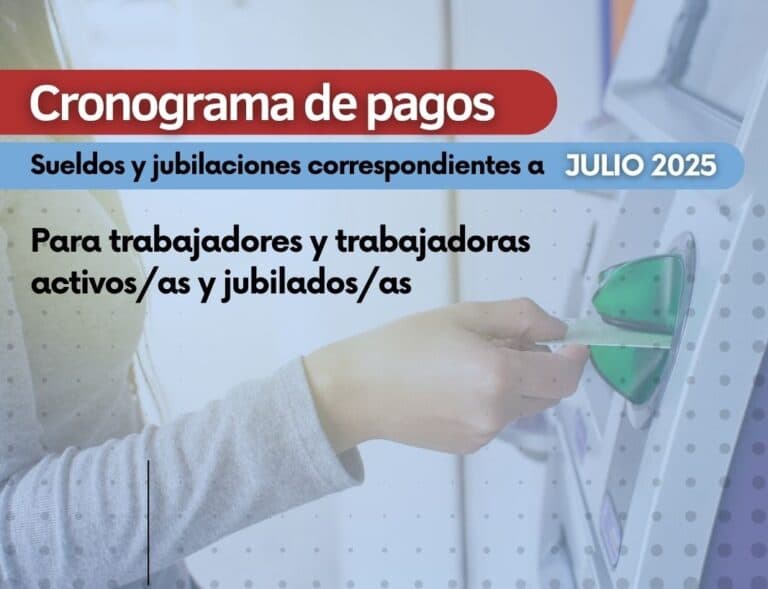 Cronograma de pagos

Sueldos y jubilaciones correspondientes a JULIO 2025

Para trabajadores y trabajadoras activos/as y jubilados/as